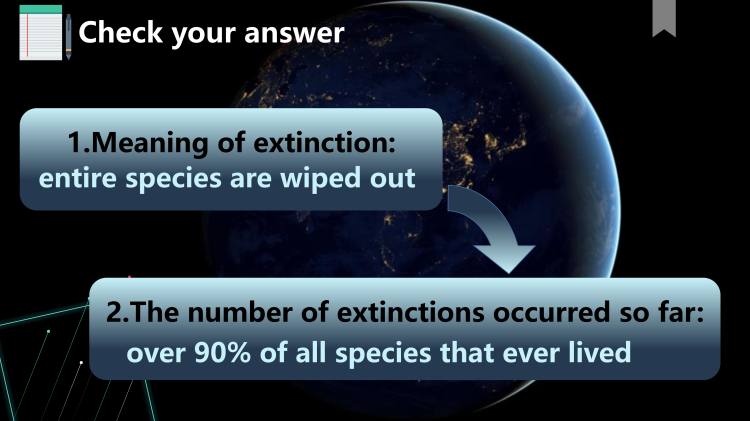 Check your answer

1.Meaning of extinction:
entire species are wiped out

2.The number of extinctions occurred so far:
over 90% of all species that ever lived